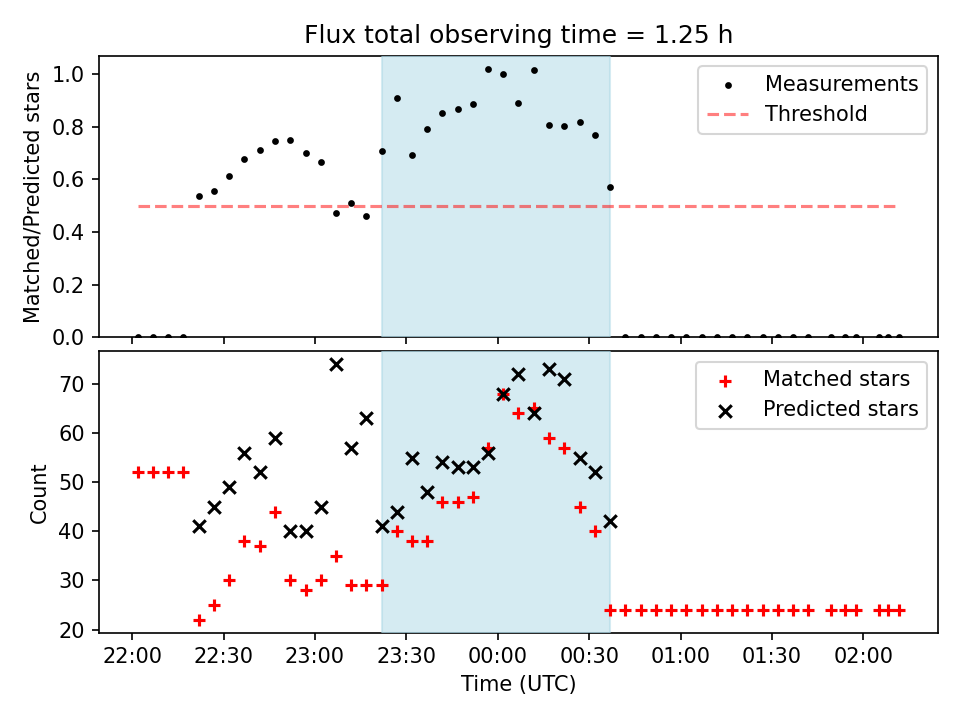 Flux total observing time = 1.25 h

Matched/Predicted stars

1.0
0.8
0.6
0.4
0.2
0.0

Measurements
Threshold

Count

70
60
50
40
30
20

Matched stars
Predicted stars

22:00
22:30
23:00
23:30
00:00
00:30
01:00
01:30
02:00

Time (UTC)